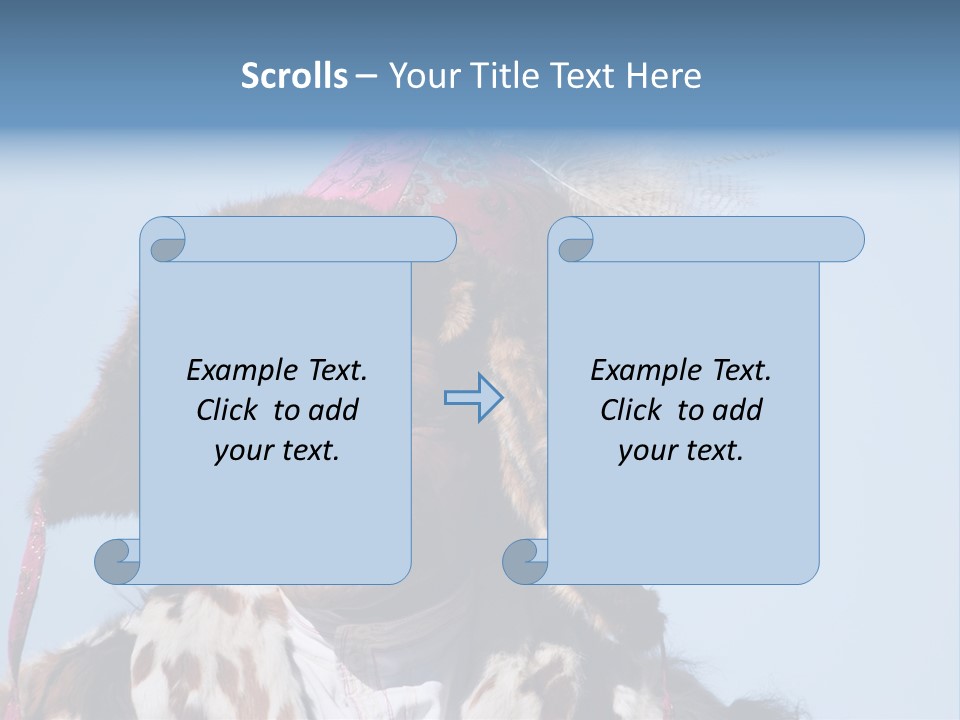 Scrolls – Your Title Text Here

Example Text. Click to add your text.

Example Text. Click to add your text.